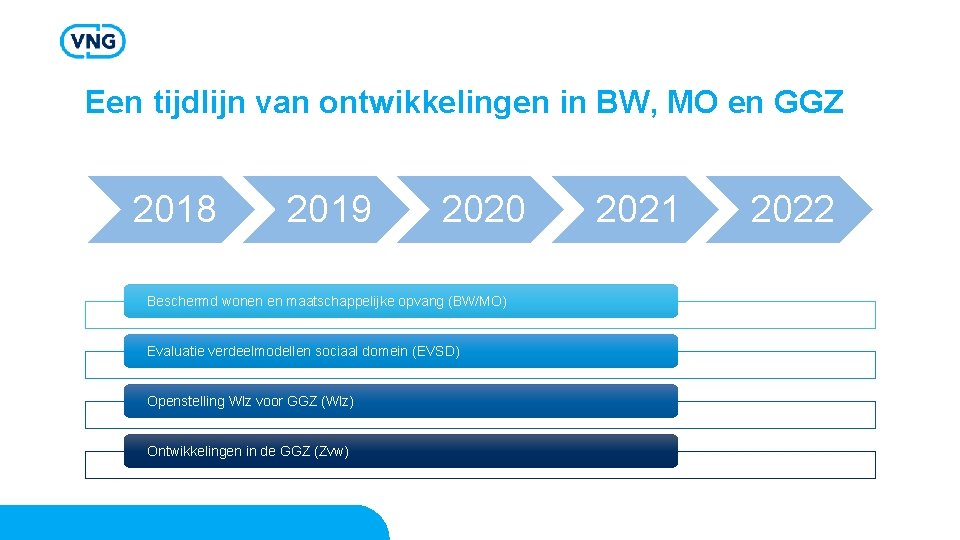 VNG

Een tijdlijn van ontwikkelingen in BW, MO en GGZ

2018
2019
2020
2021
2022

Beschermd wonen en maatschappelijke opvang (BW/MO)

Evaluatie verdeelmodellen sociaal domein (EVSD)

Openstelling Wlz voor GGZ (Wlz)

Ontwikkelingen in de GGZ (Zvw)